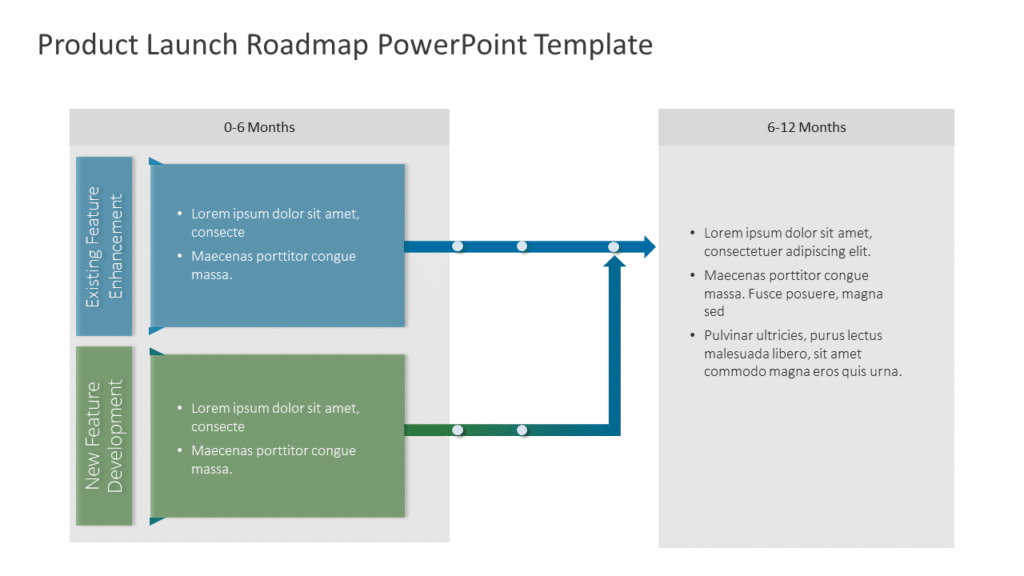 Product Launch Roadmap PowerPoint Template

0-6 Months

Existing Feature Enhancement

• Lorem ipsum dolor sit amet, consecte
• Maecenas porttitor congue massa.

New Feature Development

• Lorem ipsum dolor sit amet, consecte
• Maecenas porttitor congue massa.

6-12 Months

• Lorem ipsum dolor sit amet, consectetuer adipiscing elit.
• Maecenas porttitor congue massa. Fusce posuere, magna sed
• Pulvinar ultricies, purus lectus malesuada libero, sit amet commodo magna eros quis urna.